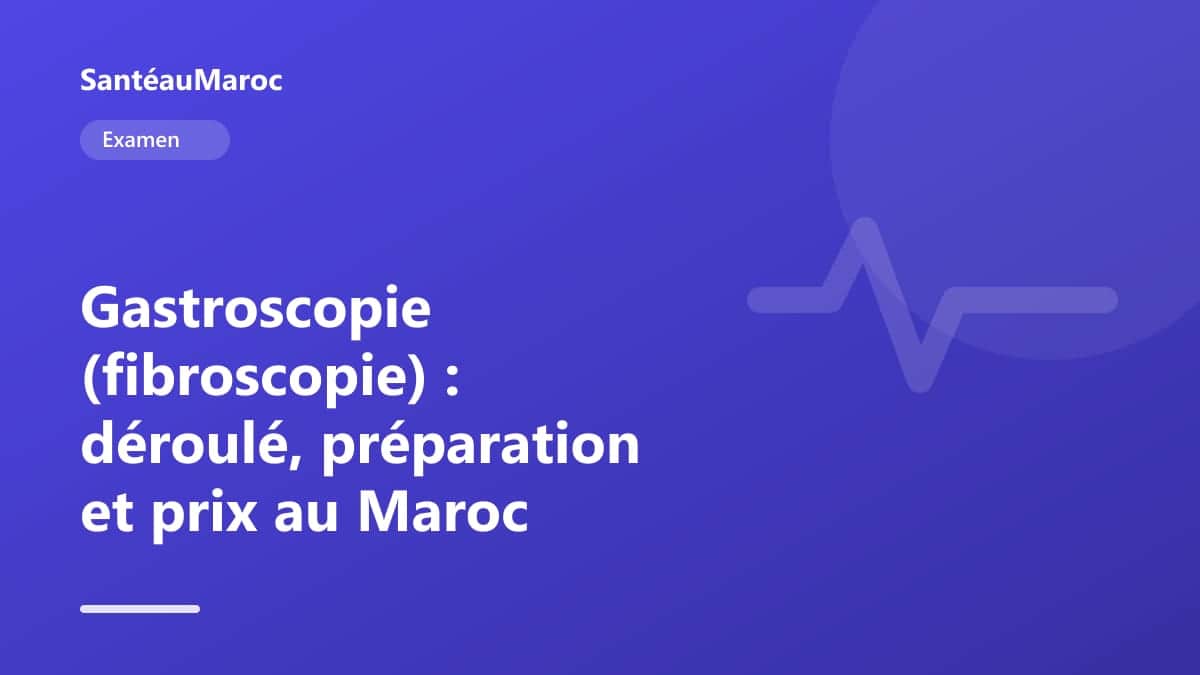 SantéauMaroc

Examen

Gastroscopie (fibroscopie) : déroulé, préparation et prix au Maroc